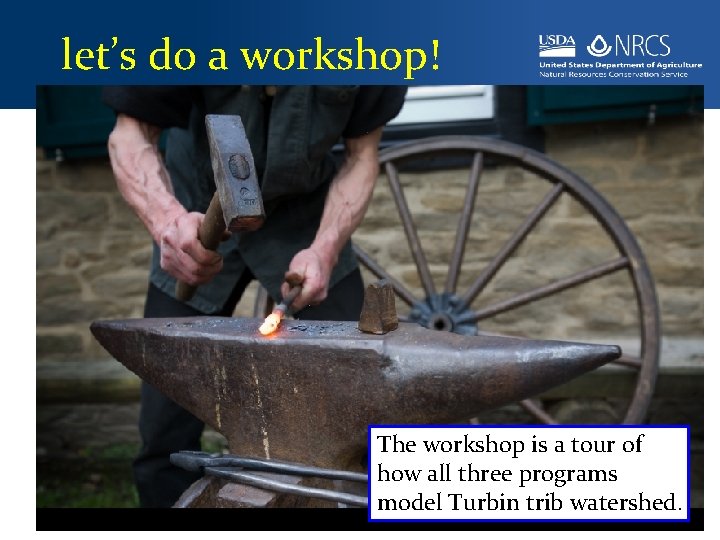 let's do a workshop!

USDA NRCS
United States Department of Agriculture
Natural Resources Conservation Service

The workshop is a tour of how all three programs model Turbin trib watershed.